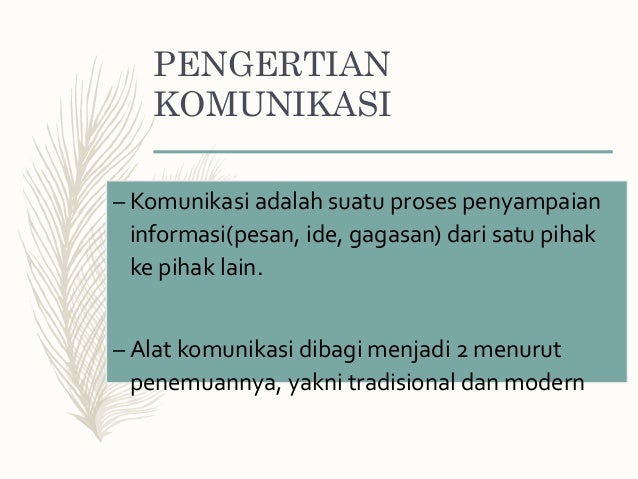 PENGERTIAN KOMUNIKASI

– Komunikasi adalah suatu proses penyampaian informasi(pesan, ide, gagasan) dari satu pihak ke pihak lain.

– Alat komunikasi dibagi menjadi 2 menurut penemuannya, yakni tradisional dan modern